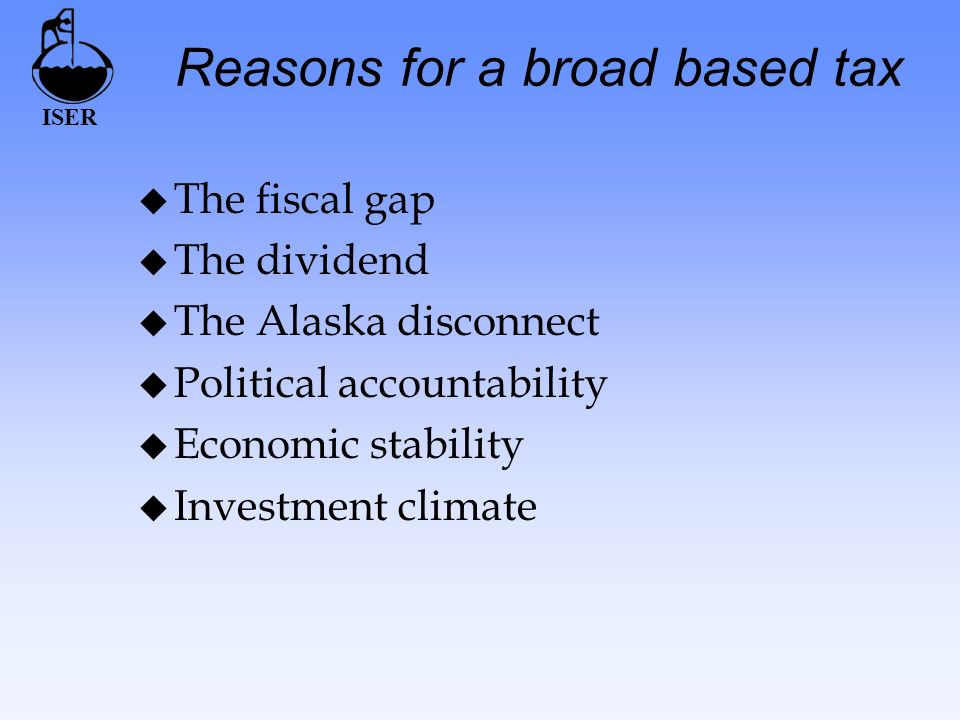 ISER

Reasons for a broad based tax

◆ The fiscal gap
◆ The dividend
◆ The Alaska disconnect
◆ Political accountability
◆ Economic stability
◆ Investment climate